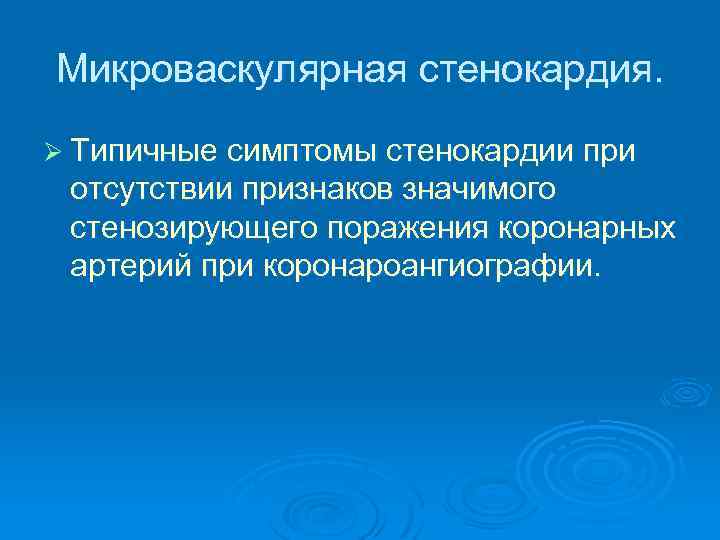 Микроваскулярная стенокардия.

➢ Типичные симптомы стенокардии при отсутствии признаков значимого стенозирующего поражения коронарных артерий при коронароангиографии.